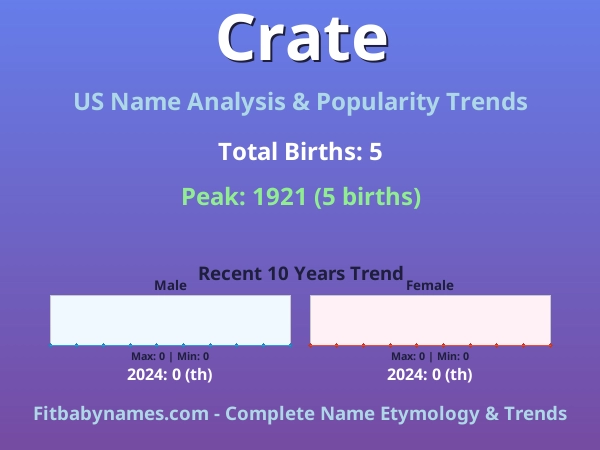 Crate

US Name Analysis & Popularity Trends

Total Births: 5

Peak: 1921 (5 births)

Recent 10 Years Trend

Male

Max: 0 | Min: 0

2024: 0 (th)

Female

Max: 0 | Min: 0

2024: 0 (th)

Fitbabynames.com - Complete Name Etymology & Trends